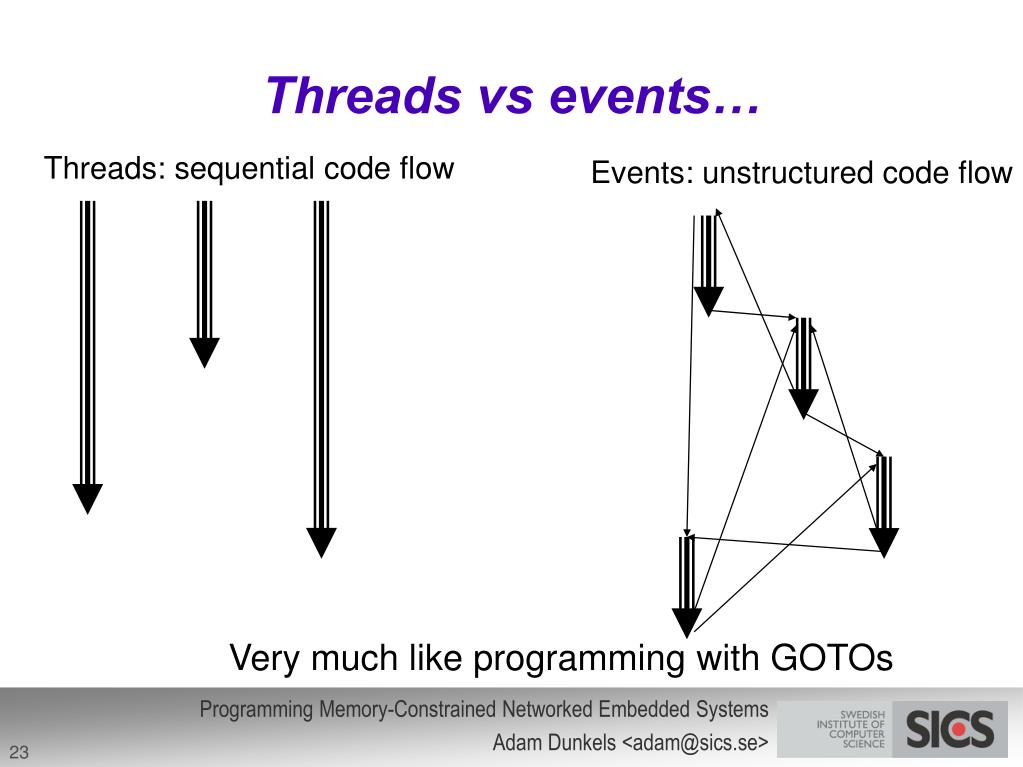 Threads vs events…

Threads: sequential code flow

Events: unstructured code flow

Very much like programming with GOTOs

Programming Memory-Constrained Networked Embedded Systems

Adam Dunkels <adam@sics.se>

23

SWEDISH INSTITUTE OF COMPUTER SCIENCE

SICS